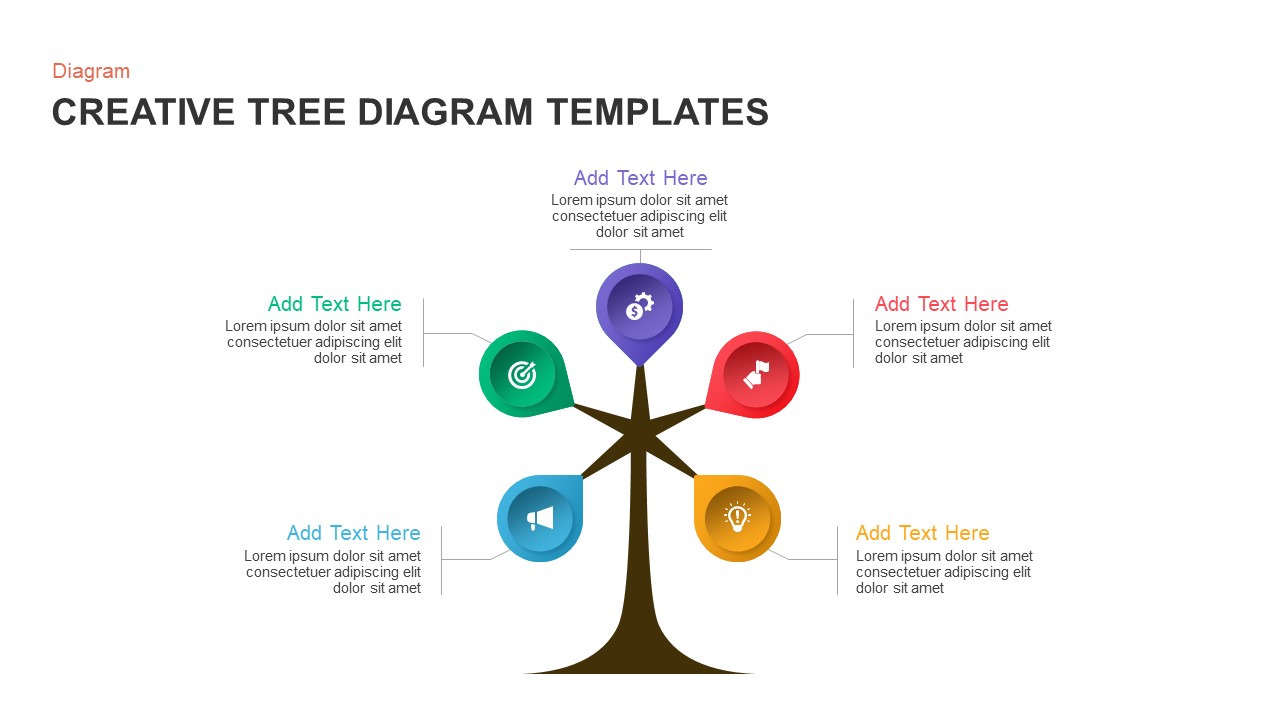 Diagram
CREATIVE TREE DIAGRAM TEMPLATES

Add Text Here
Lorem ipsum dolor sit amet consectetuer adipiscing elit dolor sit amet

Add Text Here
Lorem ipsum dolor sit amet consectetuer adipiscing elit dolor sit amet

Add Text Here
Lorem ipsum dolor sit amet consectetuer adipiscing elit dolor sit amet

Add Text Here
Lorem ipsum dolor sit amet consectetuer adipiscing elit dolor sit amet

Add Text Here
Lorem ipsum dolor sit amet consectetuer adipiscing elit dolor sit amet